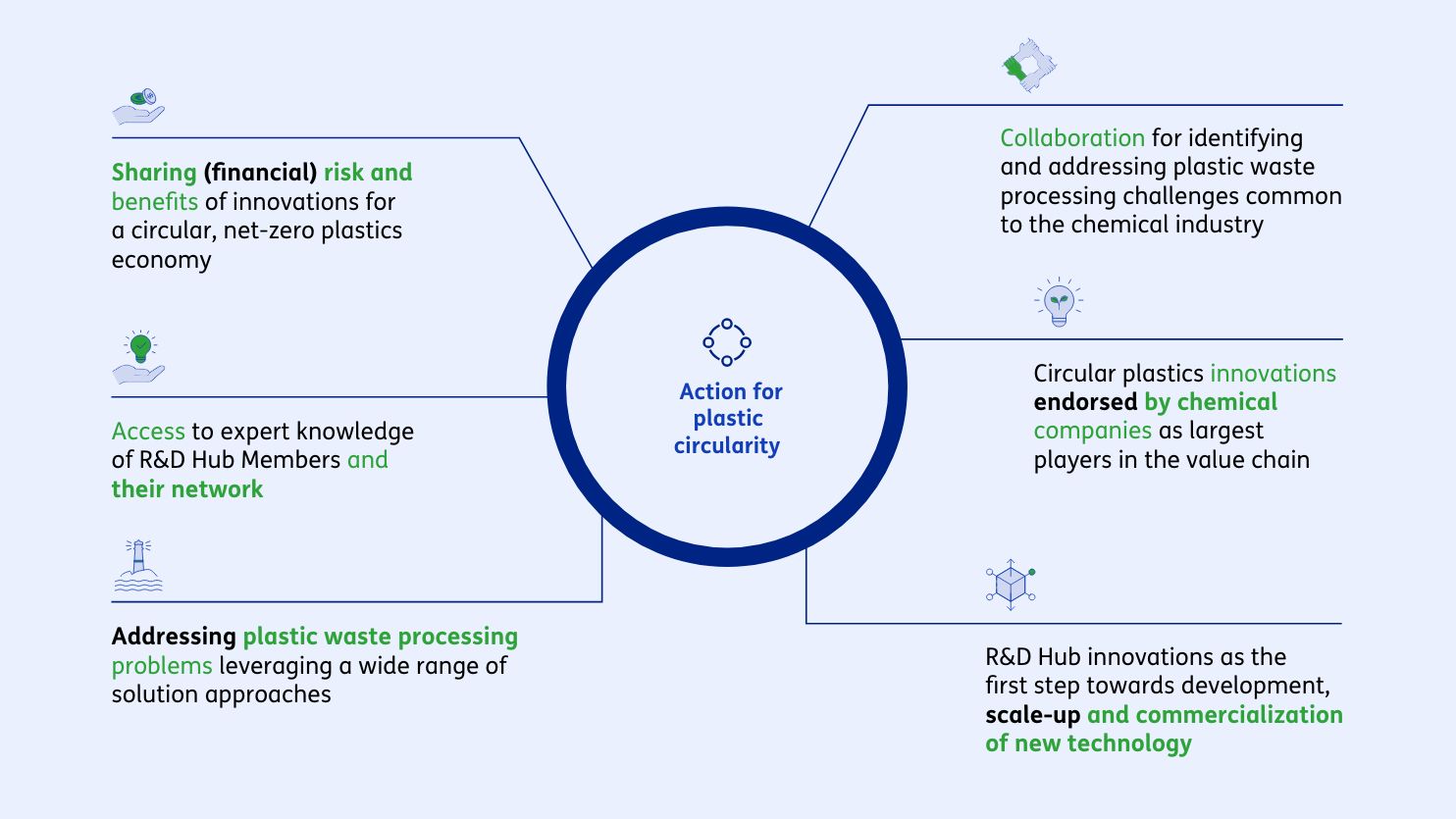 Sharing (financial) risk and benefits of innovations for a circular, net-zero plastics economy

Access to expert knowledge of R&D Hub Members and their network

Addressing plastic waste processing problems leveraging a wide range of solution approaches

Action for plastic circularity

Collaboration for identifying and addressing plastic waste processing challenges common to the chemical industry

Circular plastics innovations endorsed by chemical companies as largest players in the value chain

R&D Hub innovations as the first step towards development, scale-up and commercialization of new technology